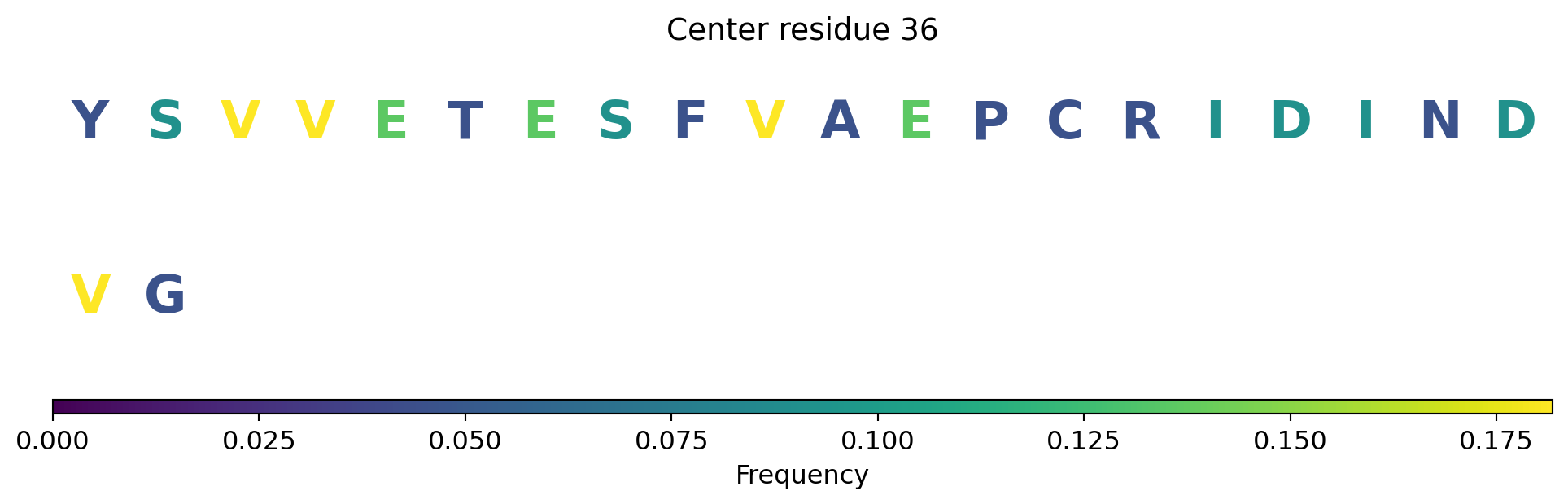 Center residue 36

Y S V V E T E S F V A E P C R I D I N D

V G

0.000 0.025 0.050 0.075 0.100 0.125 0.150 0.175
Frequency